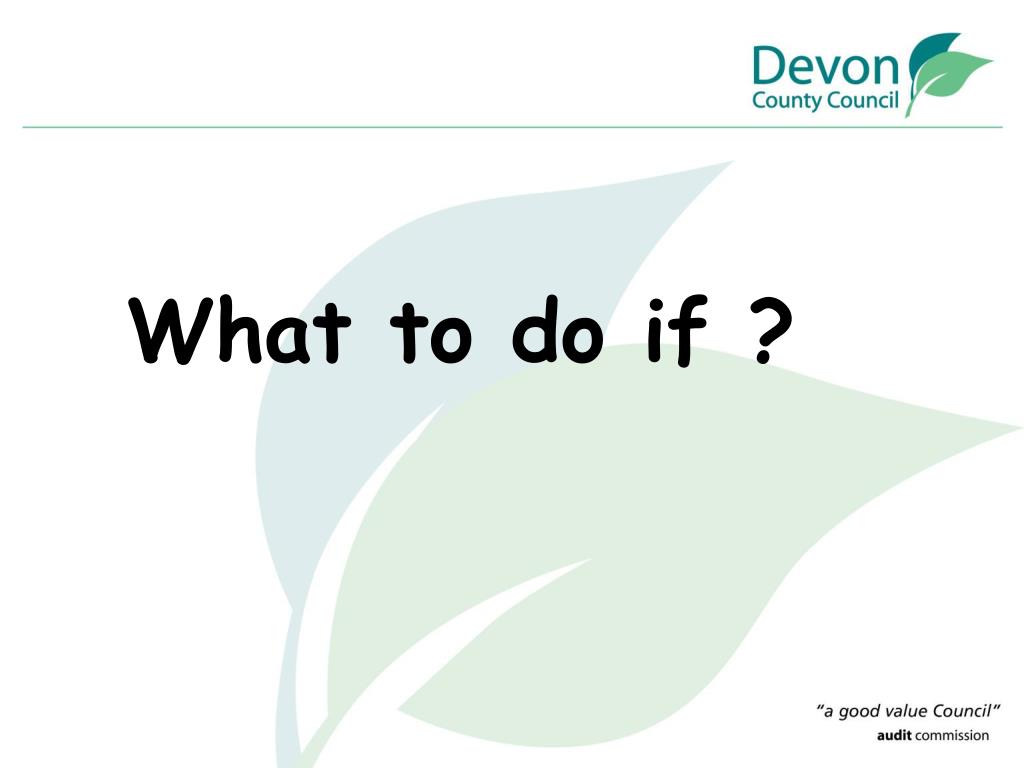 Devon
County Council

What to do if ?

"a good value Council"
audit commission